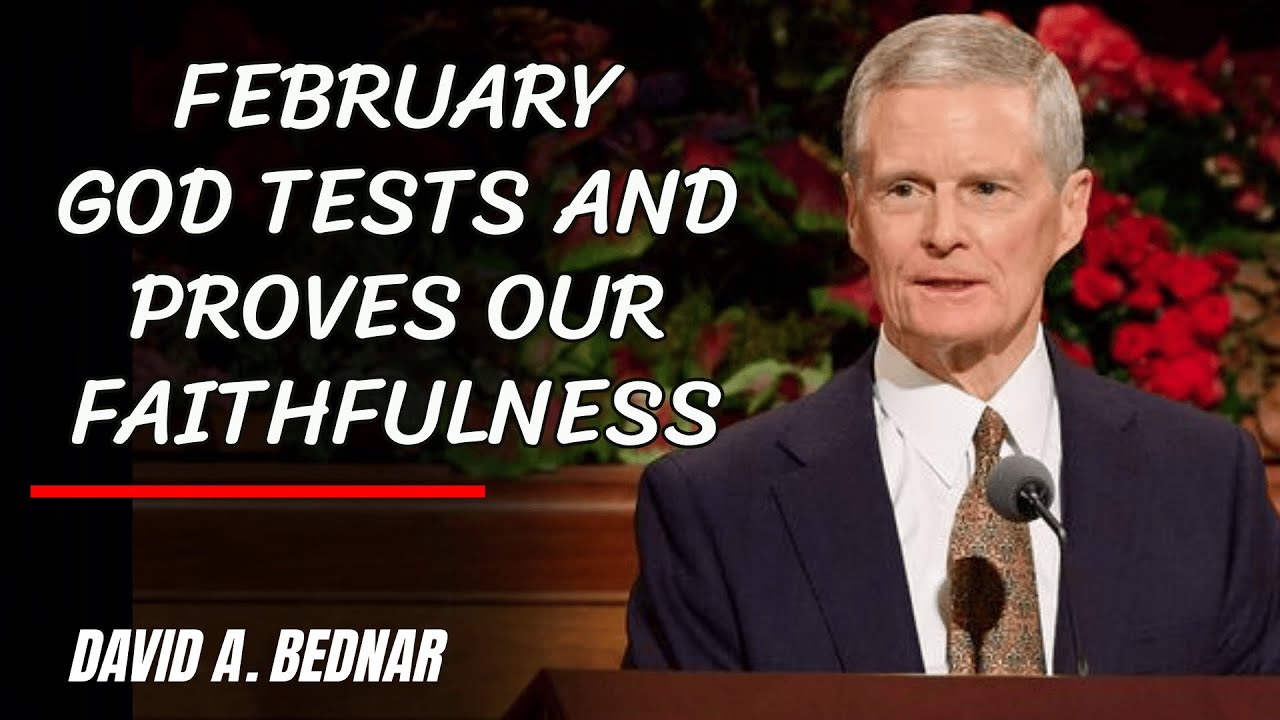 FEBRUARY
GOD TESTS AND PROVES OUR FAITHFULNESS

DAVID A. BEDNAR